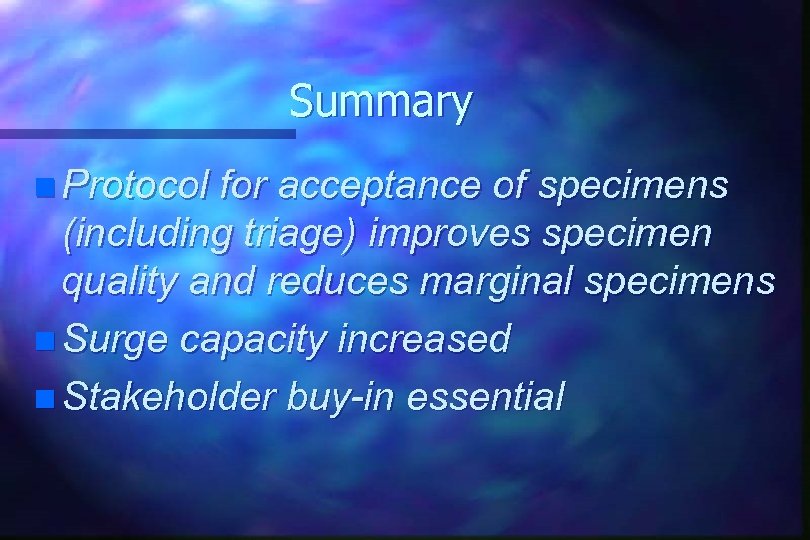 Summary

- Protocol for acceptance of specimens (including triage) improves specimen quality and reduces marginal specimens
- Surge capacity increased
- Stakeholder buy-in essential